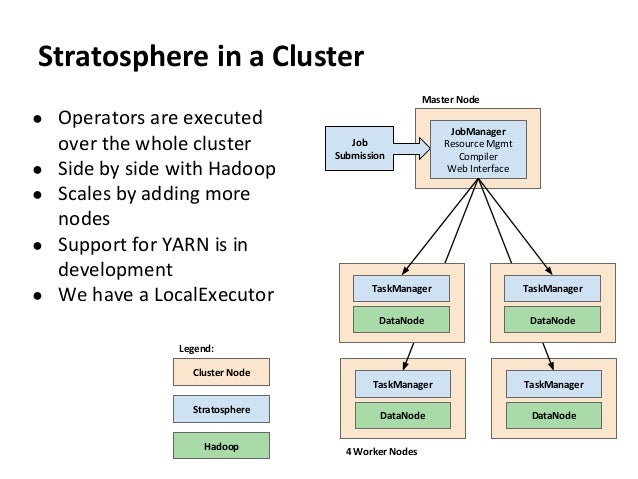 Stratosphere in a Cluster

- Operators are executed over the whole cluster
- Side by side with Hadoop
- Scales by adding more nodes
- Support for YARN is in development
- We have a LocalExecutor

Master Node

Job Submission

JobManager
Resource Mgmt
Compiler
Web Interface

TaskManager
DataNode

TaskManager
DataNode

TaskManager
DataNode

TaskManager
DataNode

4 Worker Nodes

Legend:
Cluster Node
Stratosphere
Hadoop